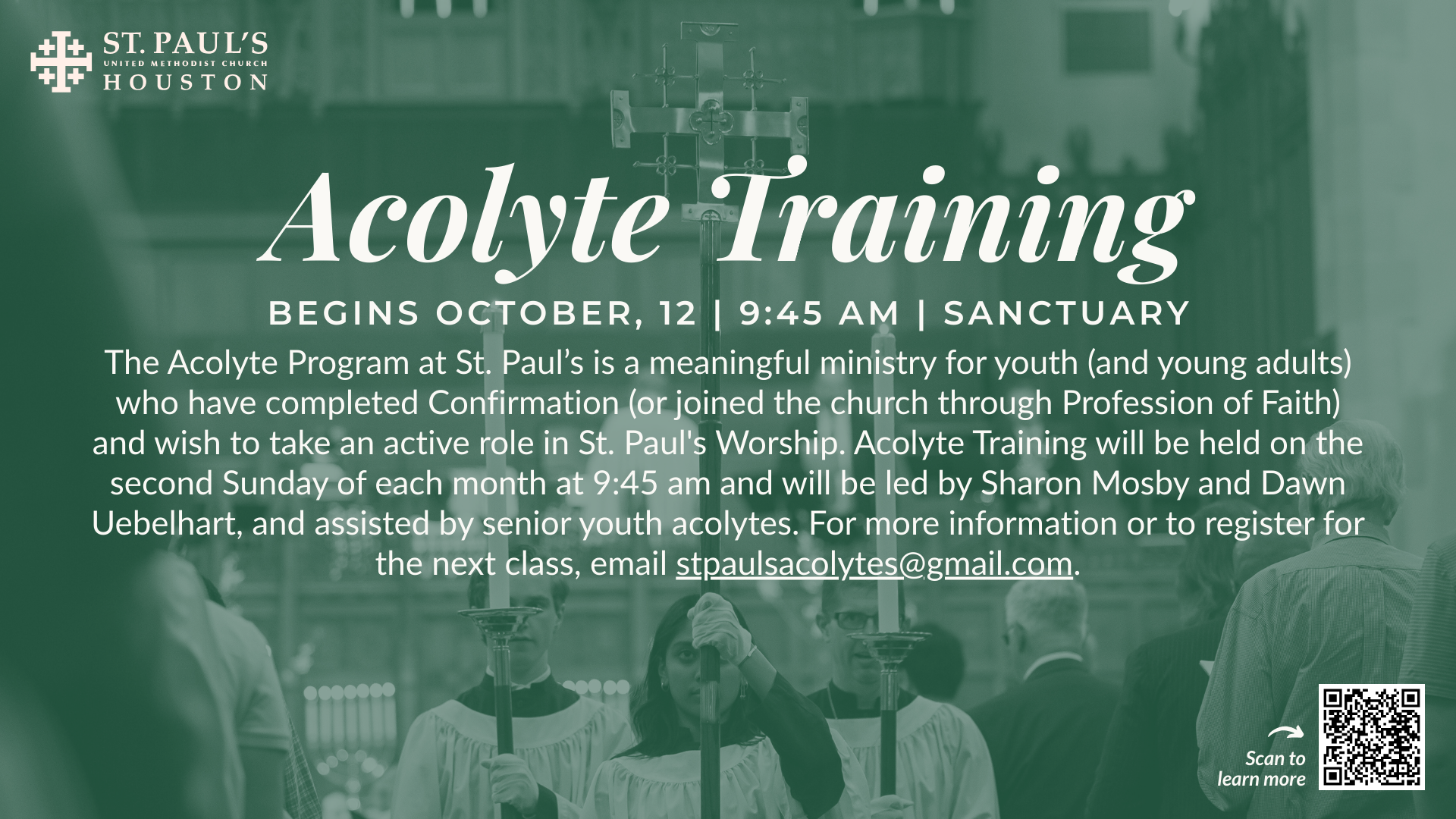 ST. PAUL'S
UNITED METHODIST CHURCH
HOUSTON

Acolyte Training

BEGINS OCTOBER, 12 | 9:45 AM | SANCTUARY

The Acolyte Program at St. Paul's is a meaningful ministry for youth (and young adults) who have completed Confirmation (or joined the church through Profession of Faith) and wish to take an active role in St. Paul's Worship. Acolyte Training will be held on the second Sunday of each month at 9:45 am and will be led by Sharon Mosby and Dawn Uebelhart, and assisted by senior youth acolytes. For more information or to register for the next class, email stpaulsacolytes@gmail.com.

Scan to learn more